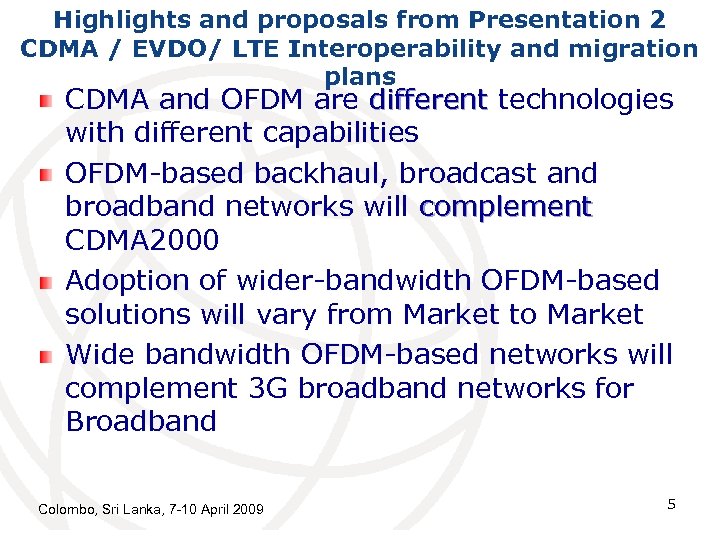 Highlights and proposals from Presentation 2
CDMA / EVDO/ LTE Interoperability and migration plans

CDMA and OFDM are different technologies with different capabilities

OFDM-based backhaul, broadcast and broadband networks will complement CDMA2000

Adoption of wider-bandwidth OFDM-based solutions will vary from Market to Market

Wide bandwidth OFDM-based networks will complement 3G broadband networks for Broadband

Colombo, Sri Lanka, 7-10 April 2009

5